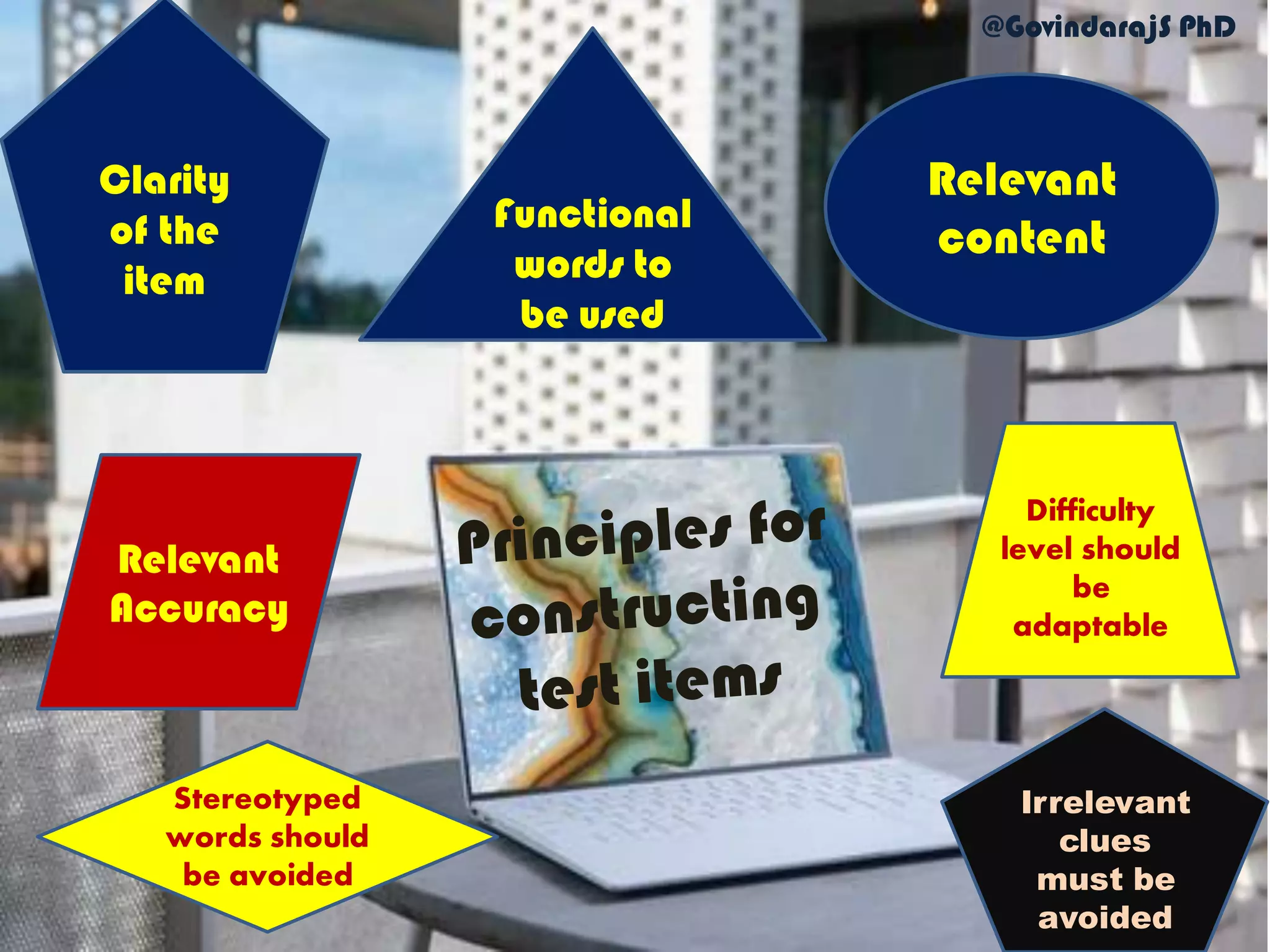 @GovindarajS PhD

Clarity of the item

Functional words to be used

Relevant content

Relevant Accuracy

Principles for constructing test items

Difficulty level should be adaptable

Stereotyped words should be avoided

Irrelevant clues must be avoided